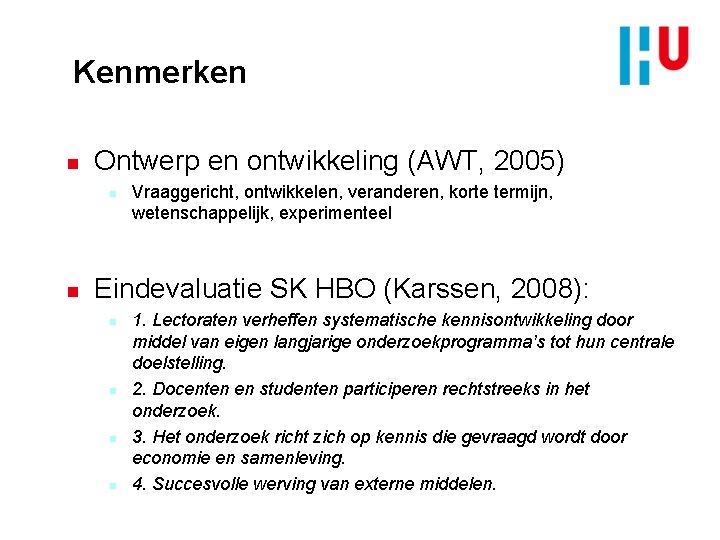 HU

Kenmerken

Ontwerp en ontwikkeling (AWT, 2005)

Vraaggericht, ontwikkelen, veranderen, korte termijn, wetenschappelijk, experimenteel

Eindevaluatie SK HBO (Karssen, 2008):

1. Lectoraten verheffen systematische kennisontwikkeling door middel van eigen langjarige onderzoekprogramma's tot hun centrale doelstelling.

2. Docenten en studenten participeren rechtstreeks in het onderzoek.

3. Het onderzoek richt zich op kennis die gevraagd wordt door economie en samenleving.

4. Succesvolle werving van externe middelen.